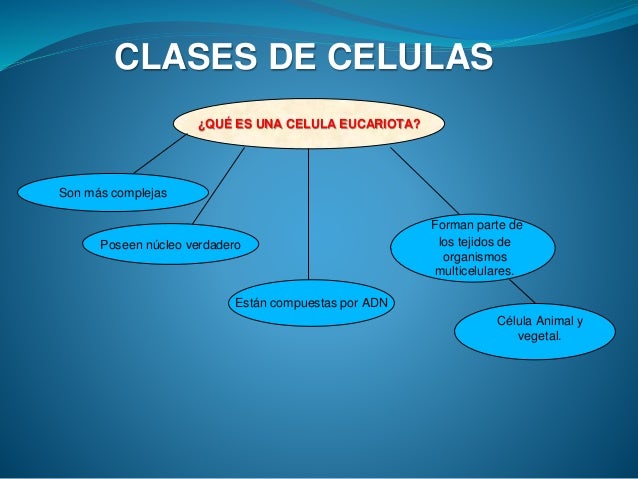 CLASES DE CELULAS

¿QUÉ ES UNA CELULA EUCARIOTA?

Son más complejas

Poseen núcleo verdadero

Están compuestas por ADN

Forman parte de los tejidos de organismos multicelulares.

Célula Animal y vegetal.